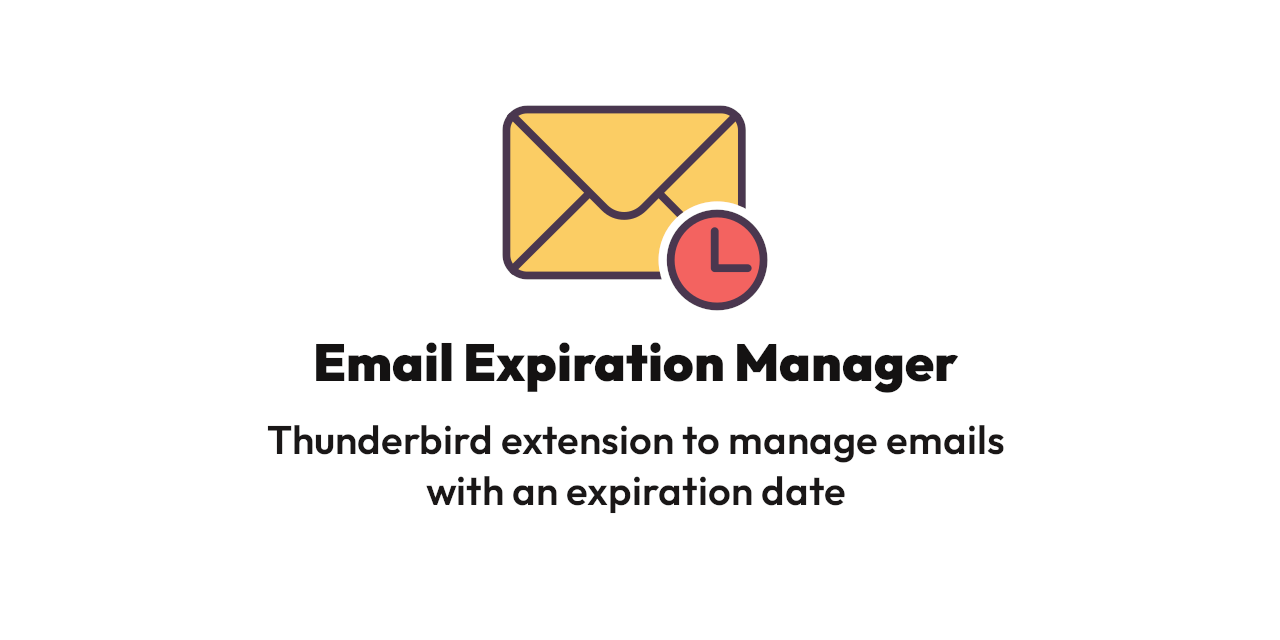 Email Expiration Manager

Thunderbird extension to manage emails with an expiration date